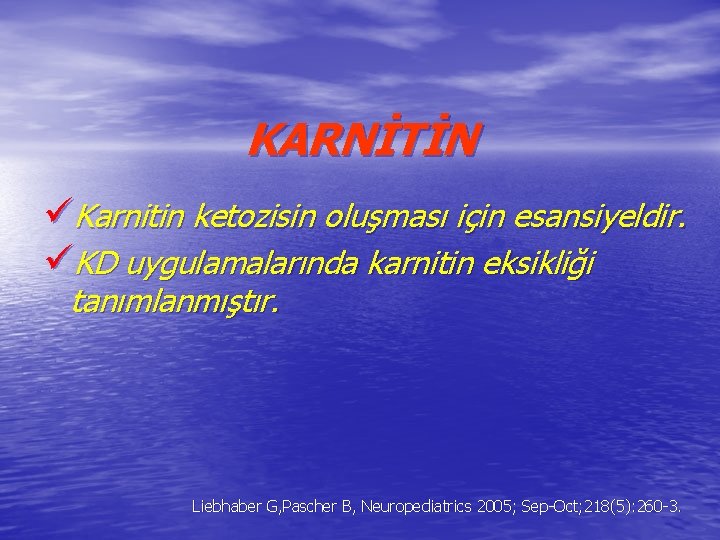 KARNİTİN

✓Karnitin ketozisin oluşması için esansiyeldir.

✓KD uygulamalarında karnitin eksikliği tanımlanmıştır.

Liebhaber G,Pascher B, Neuropediatrics 2005; Sep-Oct;218(5):260-3.